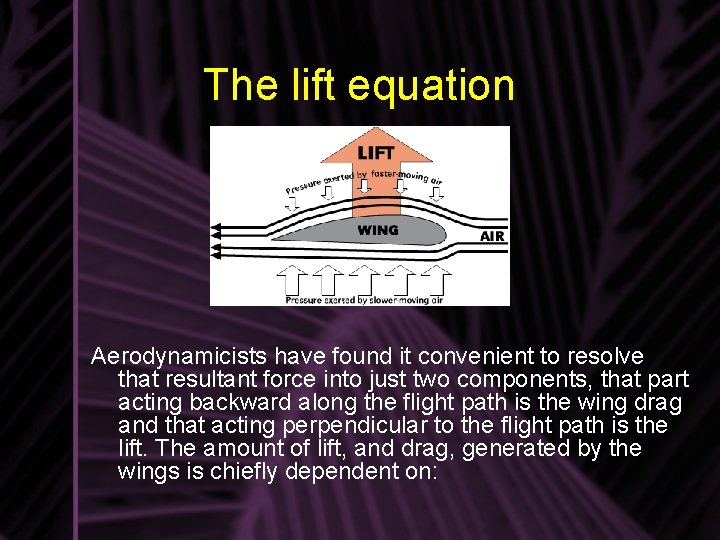 The lift equation

LIFT

Pressure exerted by faster-moving air

WING

AIR

Pressure exerted by slower-moving air

Aerodynamicists have found it convenient to resolve that resultant force into just two components, that part acting backward along the flight path is the wing drag and that acting perpendicular to the flight path is the lift. The amount of lift, and drag, generated by the wings is chiefly dependent on: